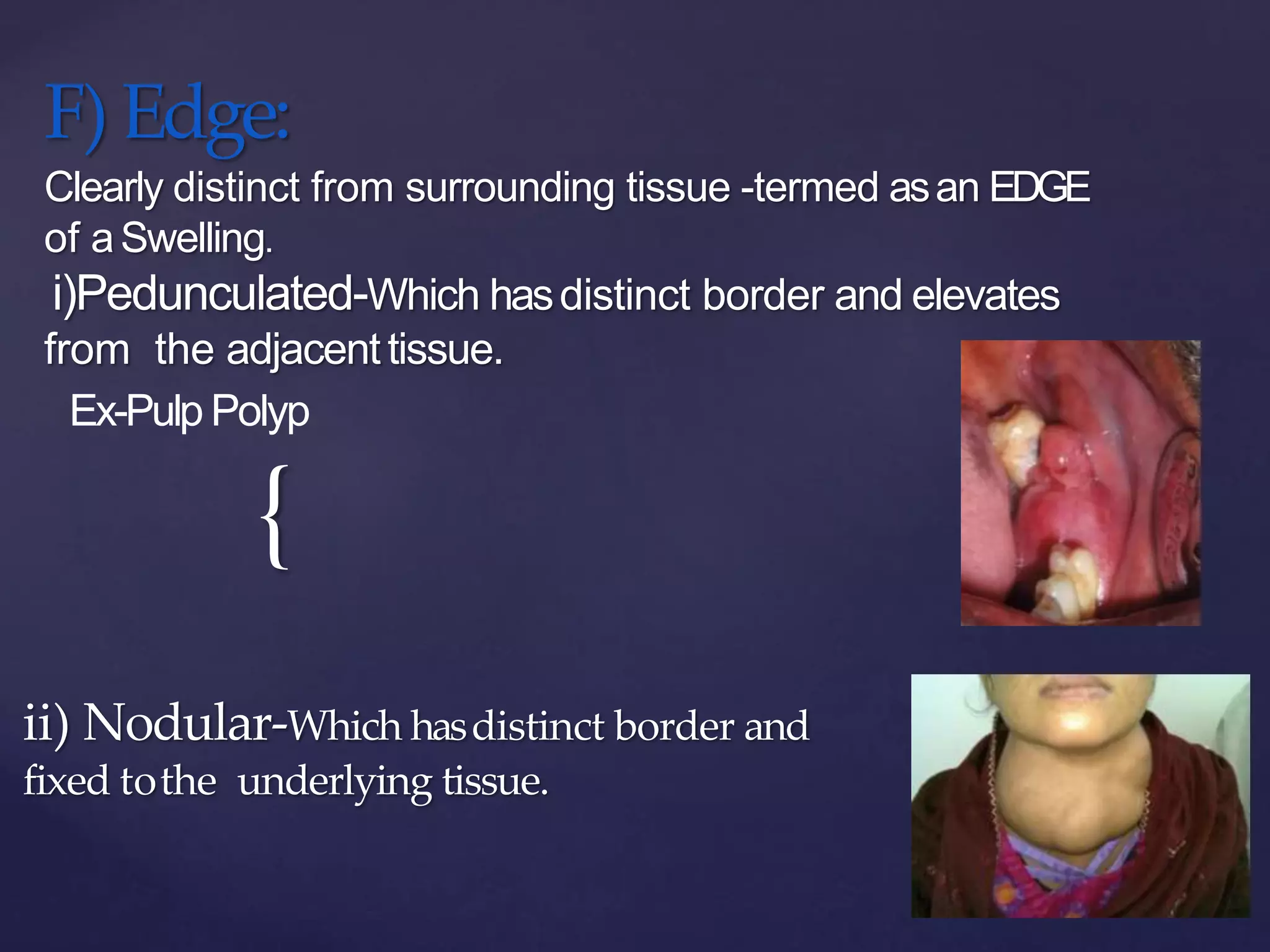 F) Edge:

Clearly distinct from surrounding tissue -termed as an EDGE of a Swelling.

i)Pedunculated-Which has distinct border and elevates from the adjacent tissue.

Ex-Pulp Polyp

{

ii) Nodular-Which has distinct border and fixed to the underlying tissue.